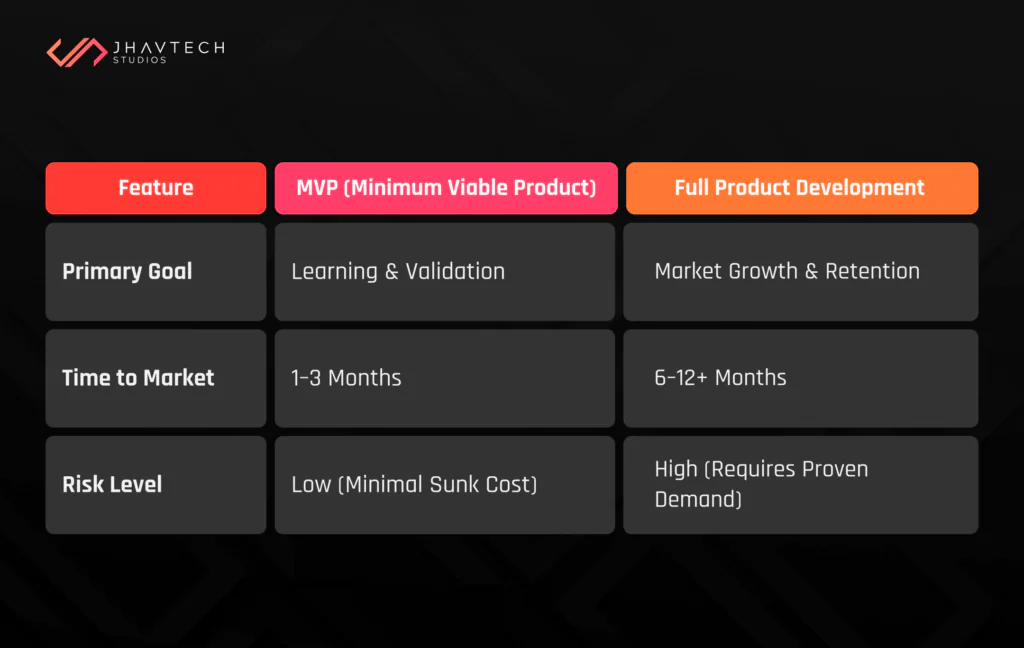 JHAVTECH
STUDIOS

| Feature | MVP (Minimum Viable Product) | Full Product Development |
|---|---|---|
| Primary Goal | Learning & Validation | Market Growth & Retention |
| Time to Market | 1-3 Months | 6-12+ Months |
| Risk Level | Low (Minimal Sunk Cost) | High (Requires Proven Demand) |